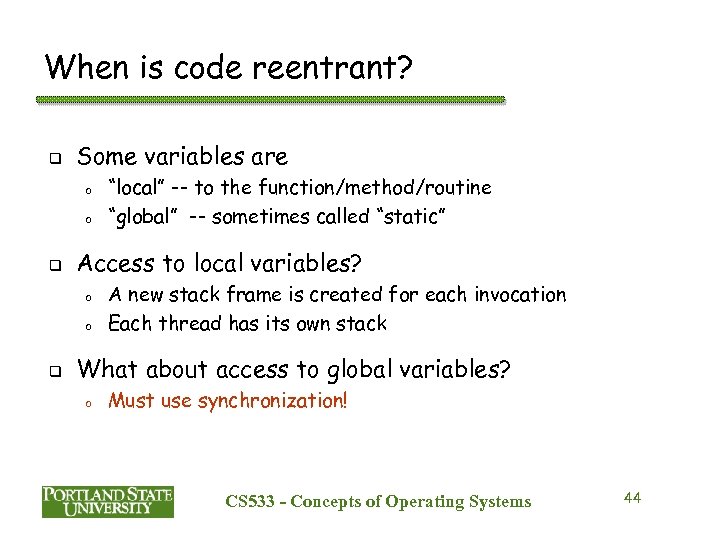 When is code reentrant?

❑ Some variables are
 o "local" -- to the function/method/routine
 o "global" -- sometimes called "static"

❑ Access to local variables?
 o A new stack frame is created for each invocation
 o Each thread has its own stack

❑ What about access to global variables?
 o Must use synchronization!

PORTLAND STATE UNIVERSITY

CS533 - Concepts of Operating Systems

44